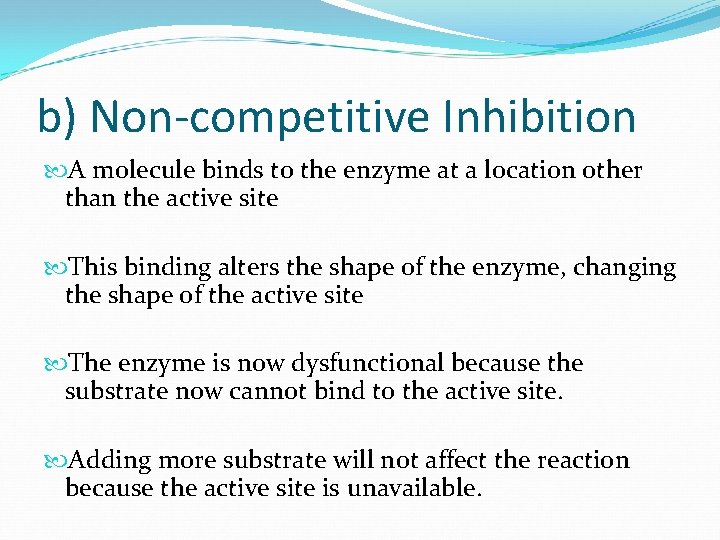 b) Non-competitive Inhibition

A molecule binds to the enzyme at a location other than the active site

This binding alters the shape of the enzyme, changing the shape of the active site

The enzyme is now dysfunctional because the substrate now cannot bind to the active site.

Adding more substrate will not affect the reaction because the active site is unavailable.